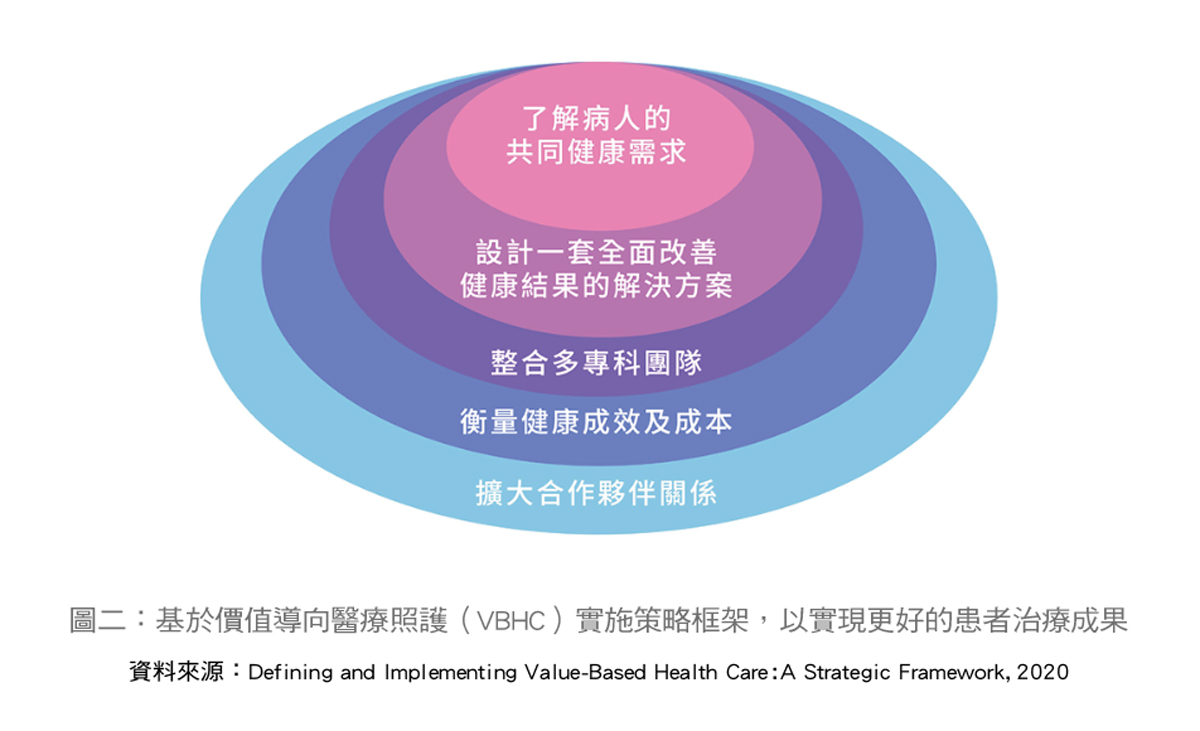 了解病人的
共同健康需求

設計一套全面改善
健康結果的解決方案

整合多專科團隊

衡量健康成效及成本

擴大合作夥伴關係

圖二：基於價值導向醫療照護（VBHC）實施策略框架，以實現更好的患者治療成果

資料來源：Defining and Implementing Value-Based Health Care:A Strategic Framework, 2020